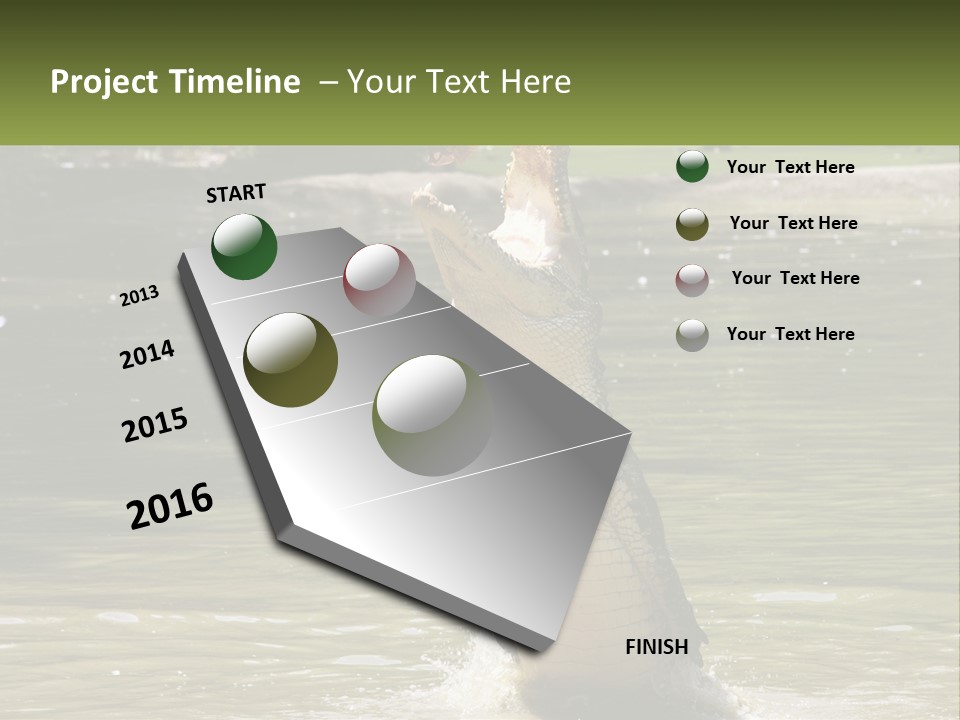 Project Timeline – Your Text Here

START

2013

2014

2015

2016

FINISH

Your Text Here

Your Text Here

Your Text Here

Your Text Here